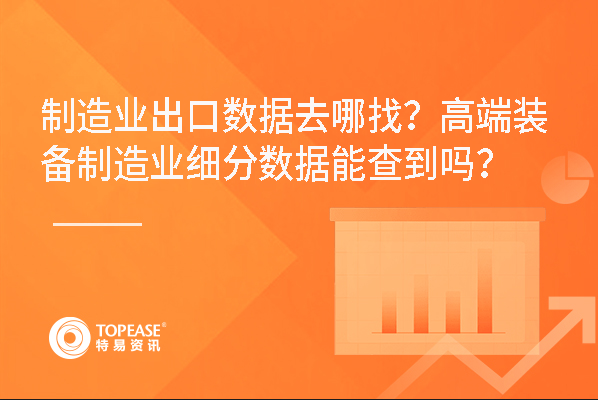 制造业出口数据去哪找？高端装备制造业细分数据能查到吗？

TOPEASE®
特易资讯